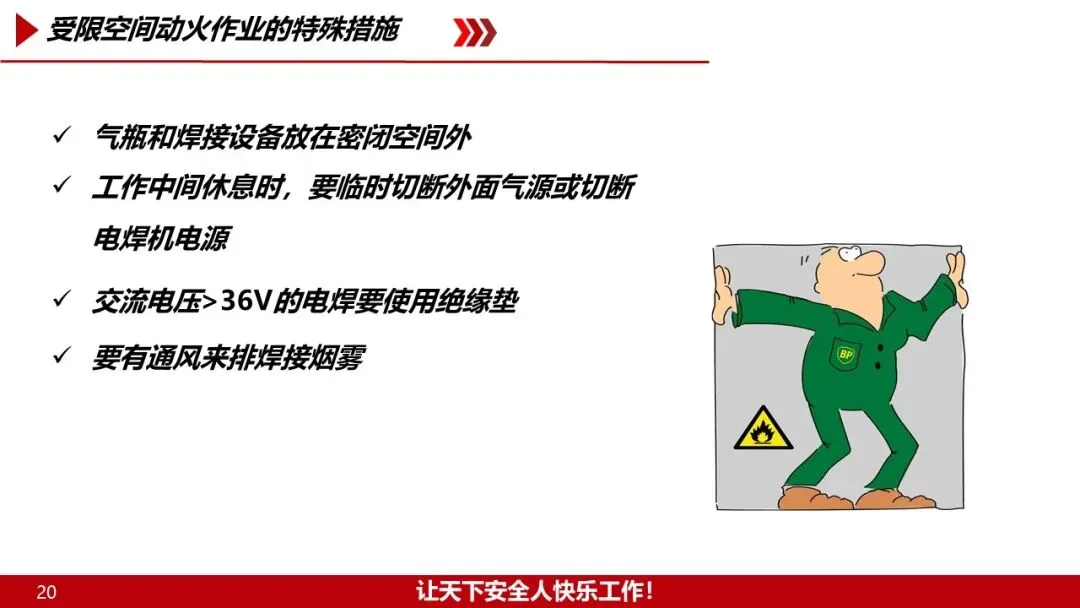 受限空间动火作业的特殊措施

✓ 气瓶和焊接设备放在密闭空间外

✓ 工作中间休息时，要临时切断外面气源或切断电焊机电源

✓ 交流电压>36V的电焊要使用绝缘垫

✓ 要有通风来排焊接烟雾

BP

20

让天下安全人快乐工作!